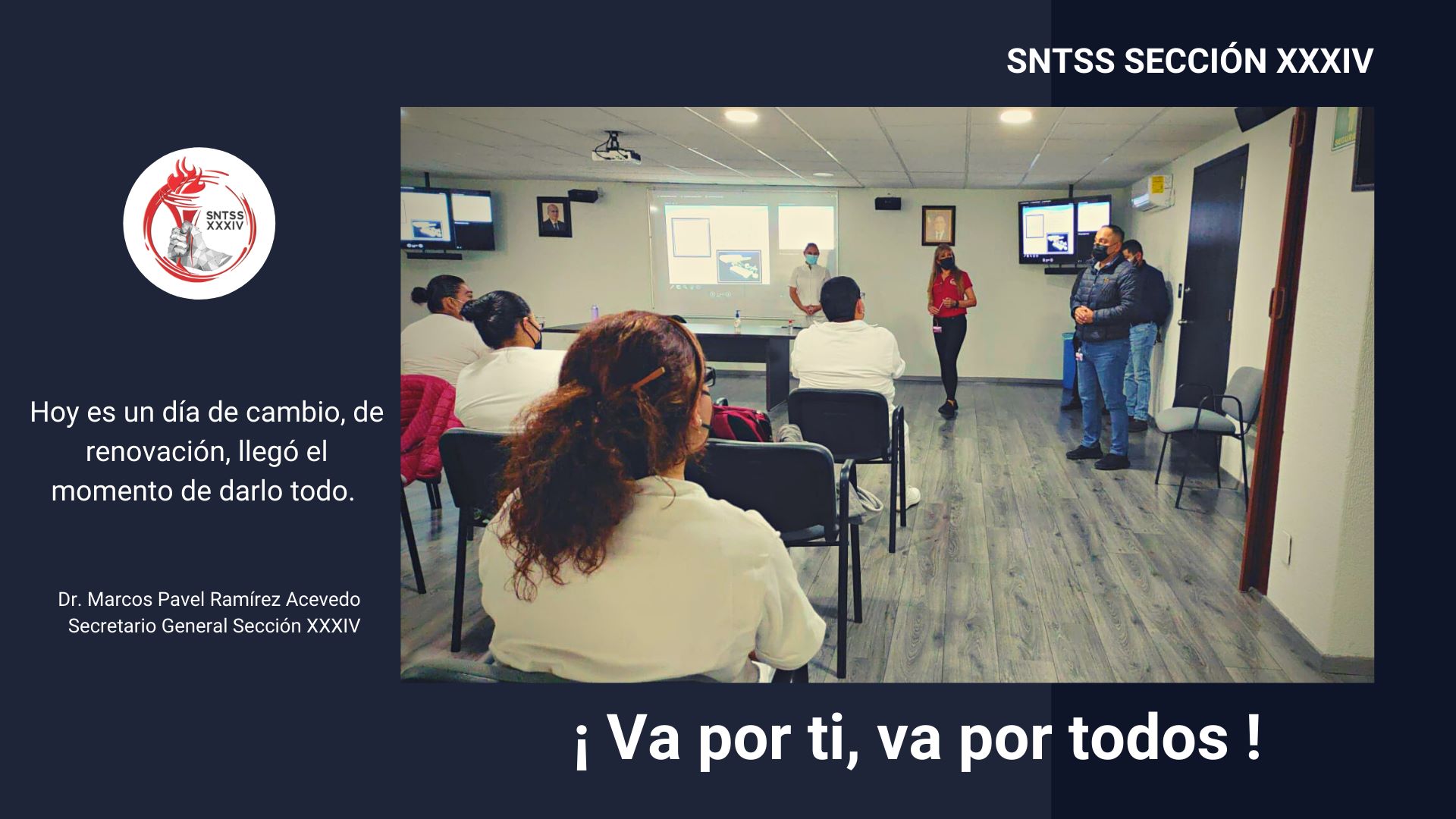 SNTSS SECCIÓN XXXIV

SNTSS XXXIV

Hoy es un día de cambio, de renovación, llegó el momento de darlo todo.

Dr. Marcos Pavel Ramírez Acevedo
Secretario General Sección XXXIV

¡ Va por ti, va por todos !